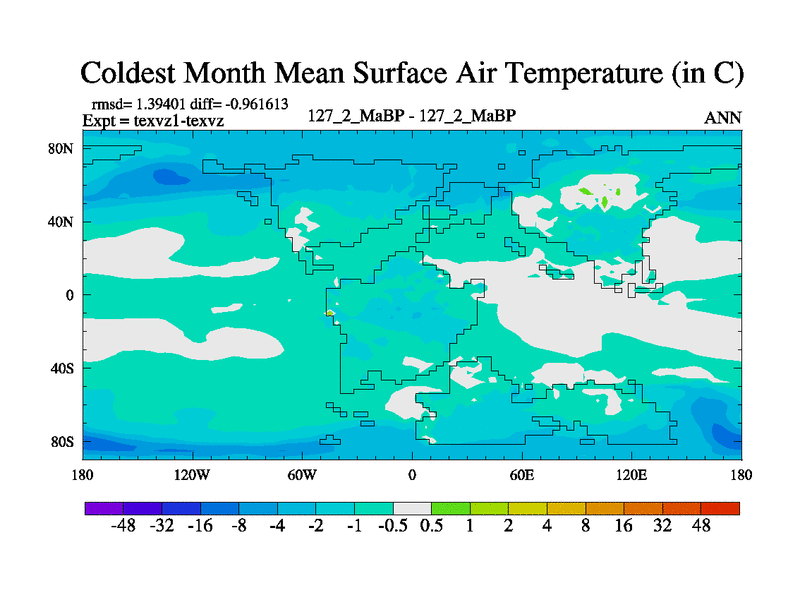 Coldest Month Mean Surface Air Temperature (in C)

rmsd= 1.39401 diff= -0.961613
Expt = texvz1-texvz

127_2_MaBP - 127_2_MaBP

ANN

80N
40N
0
40S
80S

180 120W 60W 0 60E 120E 180

-48 -32 -16 -8 -4 -2 -1 -0.5 0.5 1 2 4 8 16 32 48